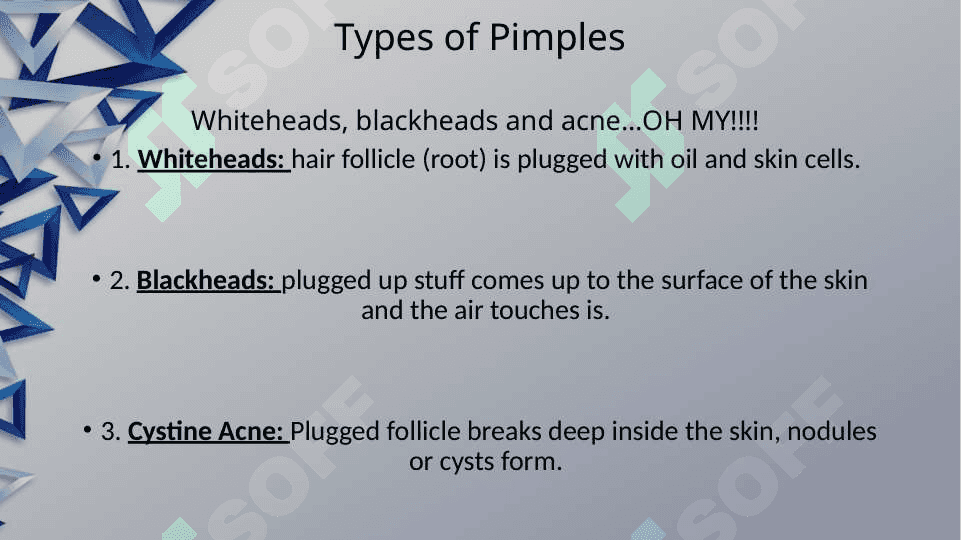 Types of Pimples

Whiteheads, blackheads and acne…OH MY!!!!

• 1. Whiteheads: hair follicle (root) is plugged with oil and skin cells.

• 2. Blackheads: plugged up stuff comes up to the surface of the skin and the air touches is.

• 3. Cystine Acne: Plugged follicle breaks deep inside the skin, nodules or cysts form.